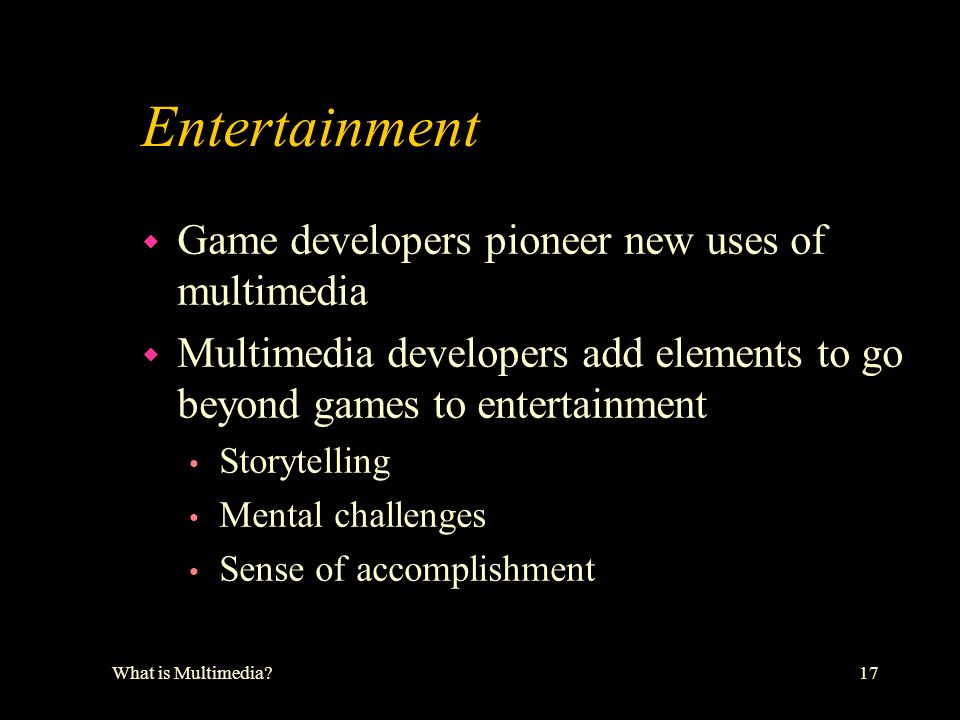 Entertainment

- Game developers pioneer new uses of multimedia
- Multimedia developers add elements to go beyond games to entertainment
  - Storytelling
  - Mental challenges
  - Sense of accomplishment

What is Multimedia?

17